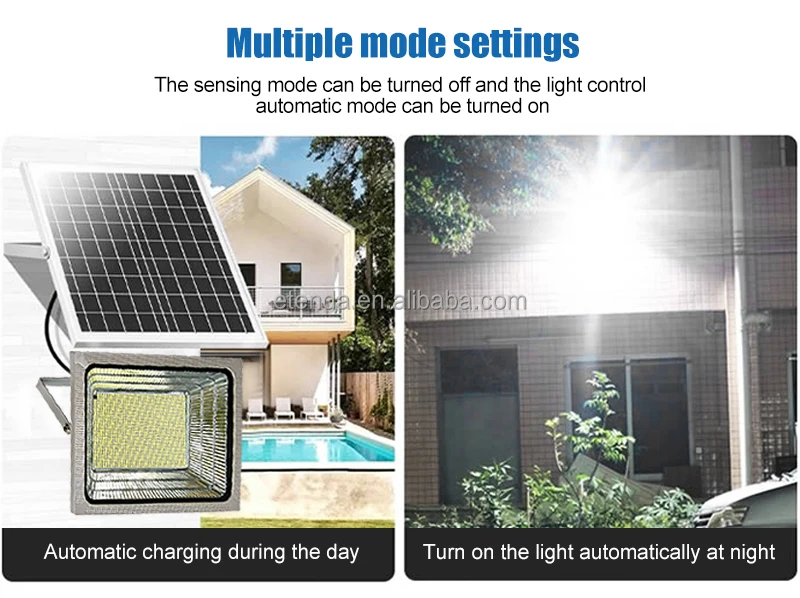 Multiple mode settings

The sensing mode can be turned off and the light control automatic mode can be turned on

etenda.en.alibaba.com

Automatic charging during the day

Turn on the light automatically at night